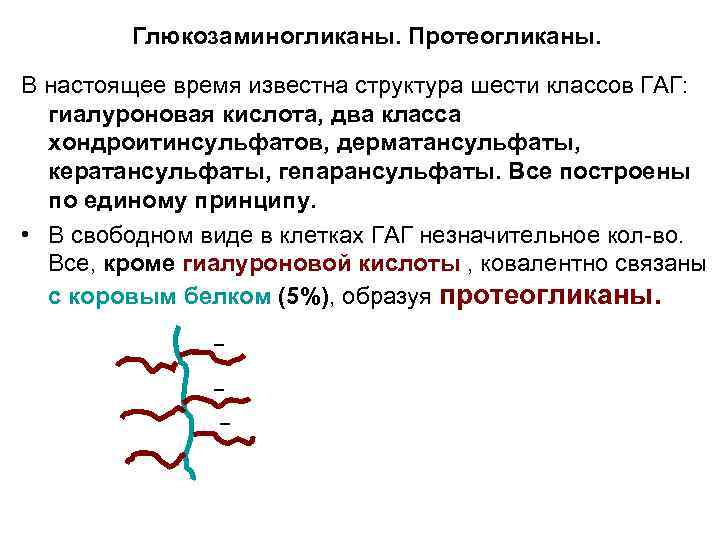 Глюкозаминогликаны. Протеогликаны.

В настоящее время известна структура шести классов ГАГ: гиалуроновая кислота, два класса хондроитинсульфатов, дерматансульфаты, кератансульфаты, гепарансульфаты. Все построены по единому принципу.

• В свободном виде в клетках ГАГ незначительное кол-во. Все, кроме гиалуроновой кислоты , ковалентно связаны с коровым белком (5%), образуя протеогликаны.

–
–
–